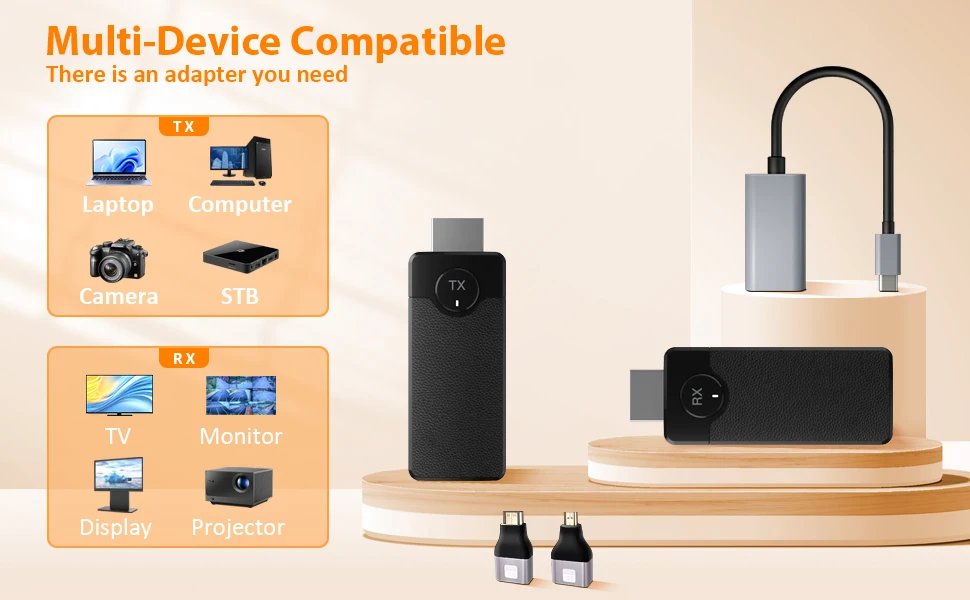 Multi-Device Compatible
There is an adapter you need

TX
Laptop
Computer
Camera
STB

RX
TV
Monitor
Display
Projector

TX

RX